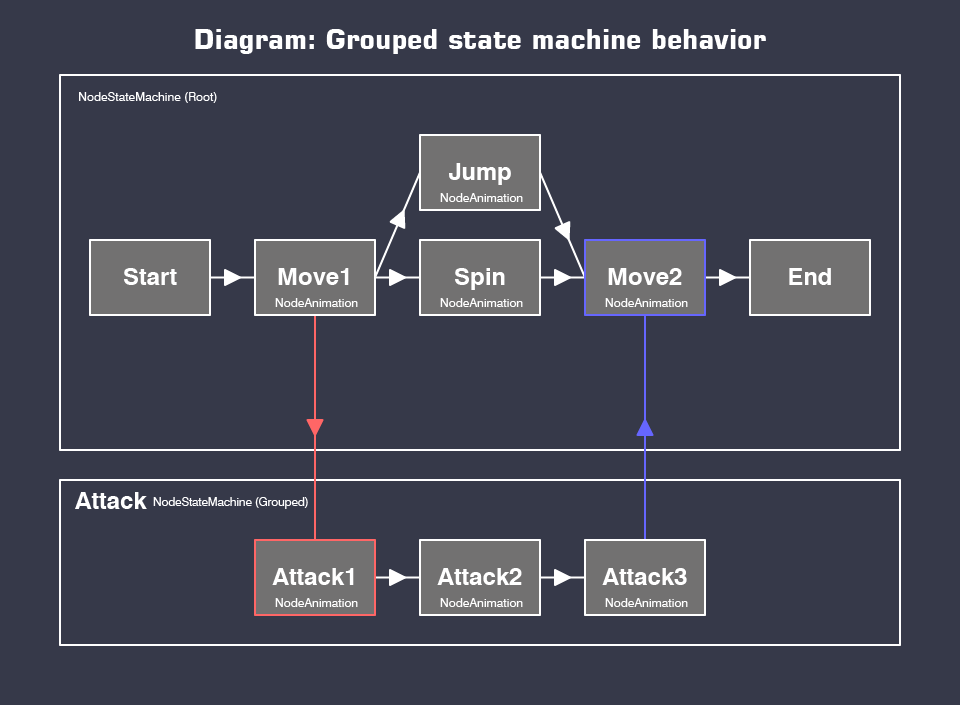 Diagram: Grouped state machine behavior

NodeStateMachine (Root)

Jump
NodeAnimation

Start

Move1
NodeAnimation

Spin
NodeAnimation

Move2
NodeAnimation

End

Attack NodeStateMachine (Grouped)

Attack1
NodeAnimation

Attack2
NodeAnimation

Attack3
NodeAnimation